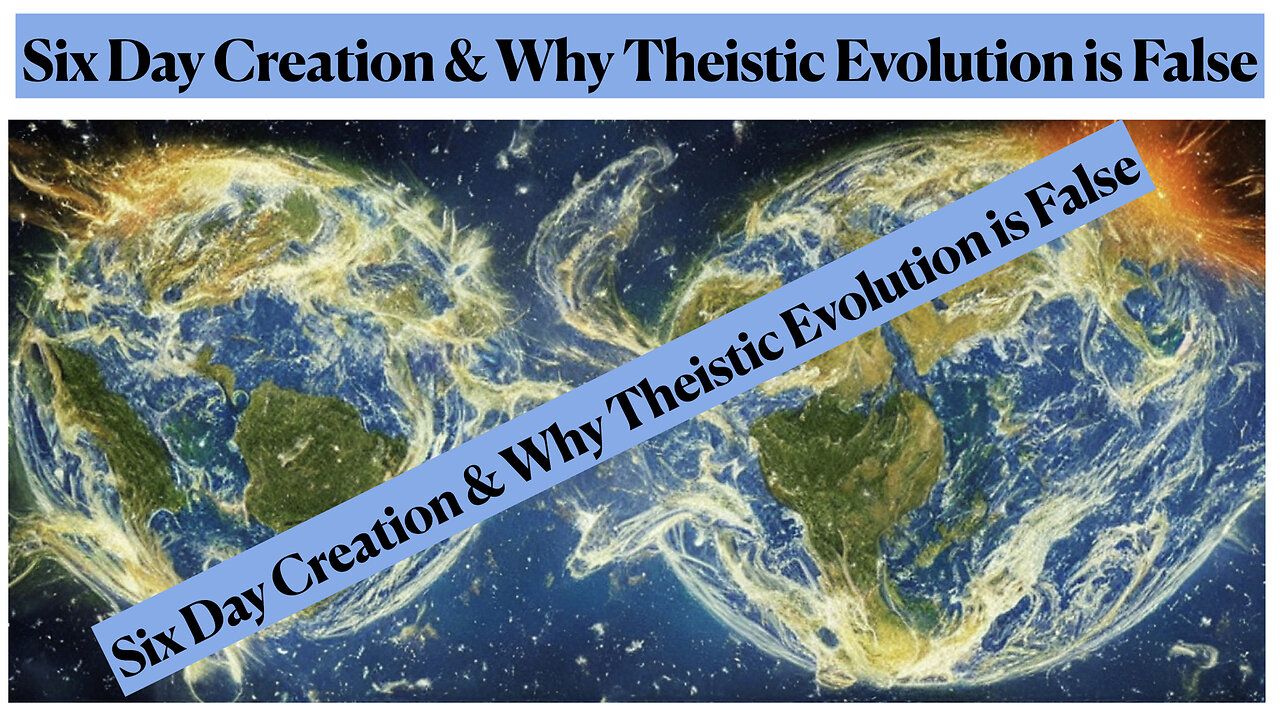 Six Day Creation & Why Theistic Evolution is False

Six Day Creation & Why Theistic Evolution is False